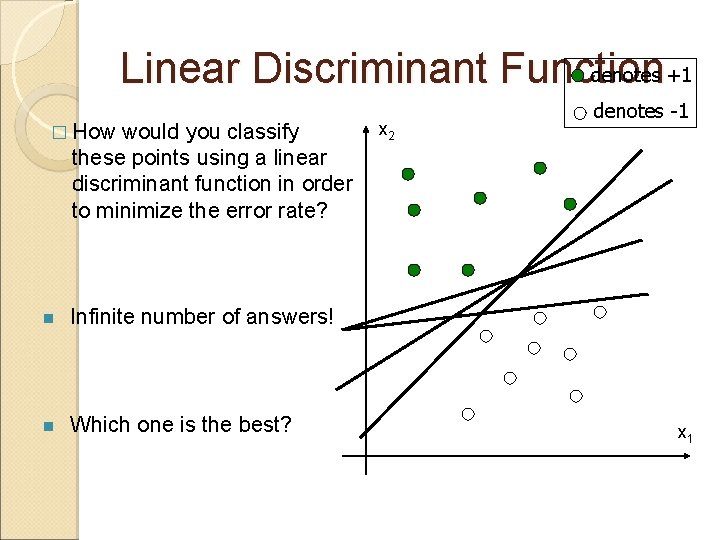 Linear Discriminant Function

denotes +1

denotes -1

How would you classify these points using a linear discriminant function in order to minimize the error rate?

Infinite number of answers!

Which one is the best?

$x_2$

$x_1$